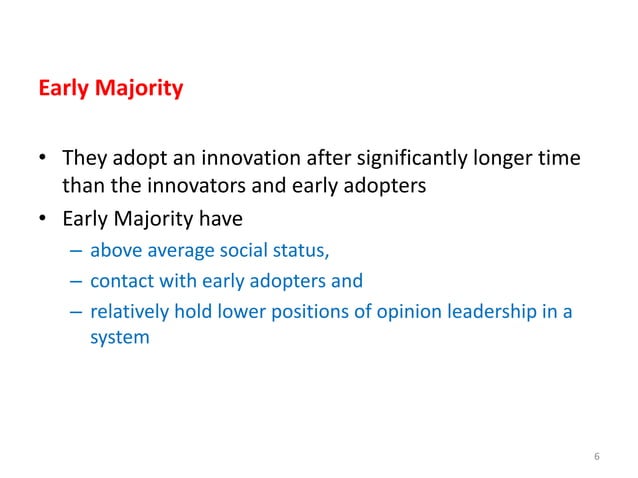 Early Majority

• They adopt an innovation after significantly longer time than the innovators and early adopters
• Early Majority have
– above average social status,
– contact with early adopters and
– relatively hold lower positions of opinion leadership in a system

6